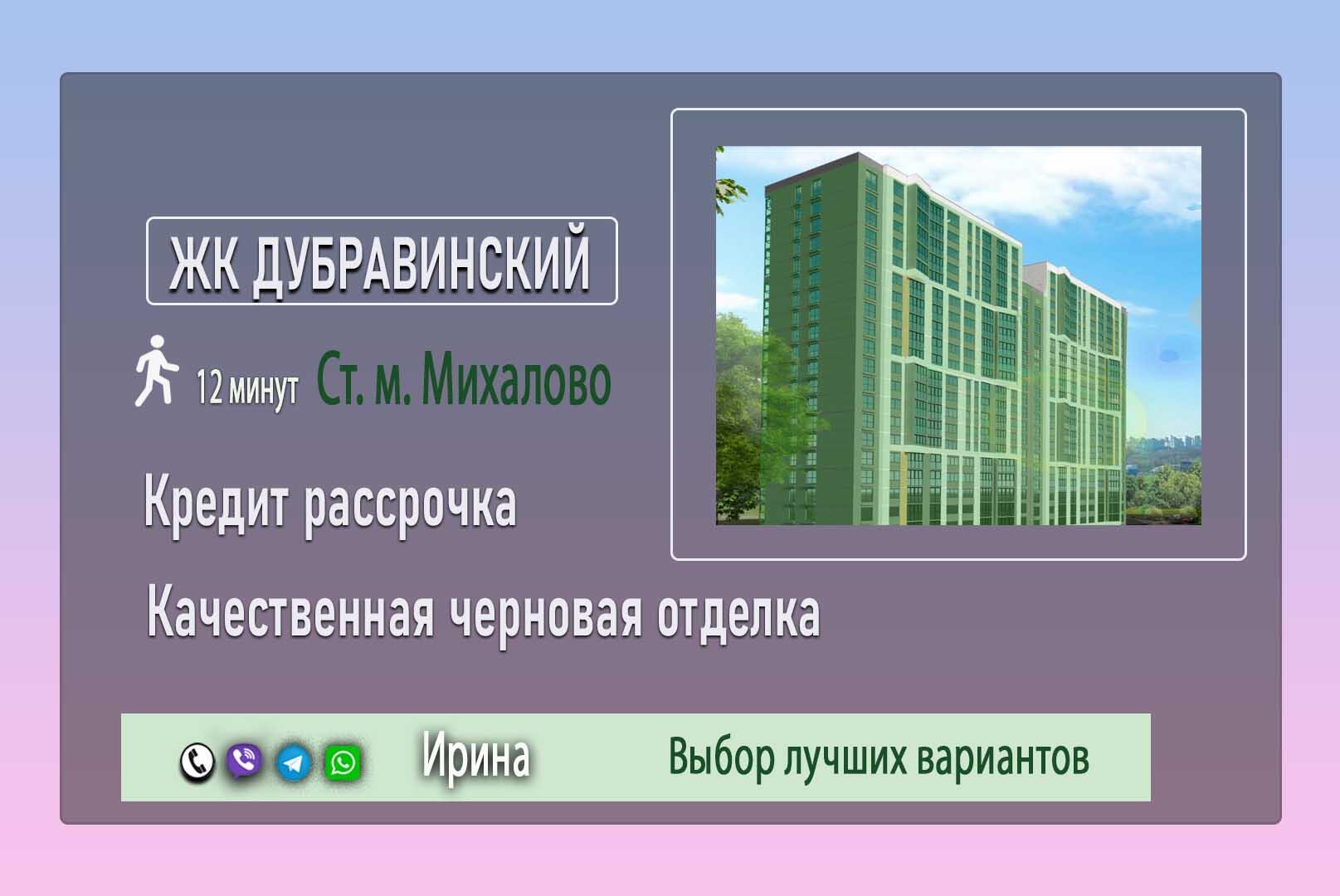 ЖК ДУБРАВИНСКИЙ

12 минут Ст. м. Михалово

Кредит рассрочка

Качественная черновая отделка

Ирина Выбор лучших вариантов